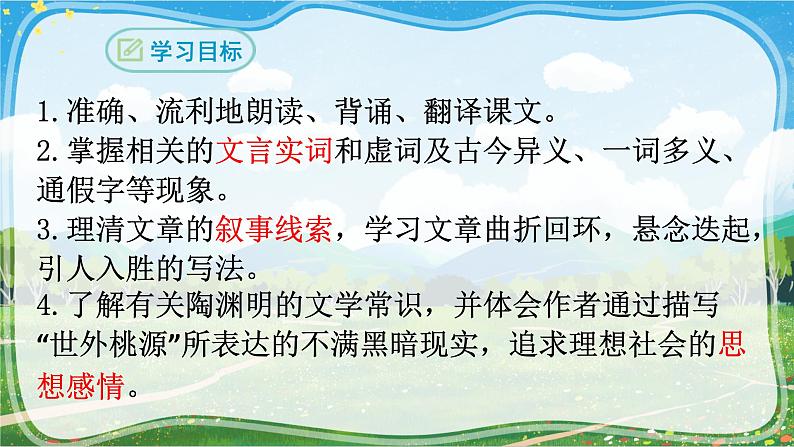 学习目标

1.准确、流利地朗读、背诵、翻译课文。
2.掌握相关的文言实词和虚词及古今异义、一词多义、通假字等现象。
3.理清文章的叙事线索，学习文章曲折回环，悬念迭起，引人入胜的写法。
4.了解有关陶渊明的文学常识，并体会作者通过描写“世外桃源”所表达的不满黑暗现实，追求理想社会的思想感情。